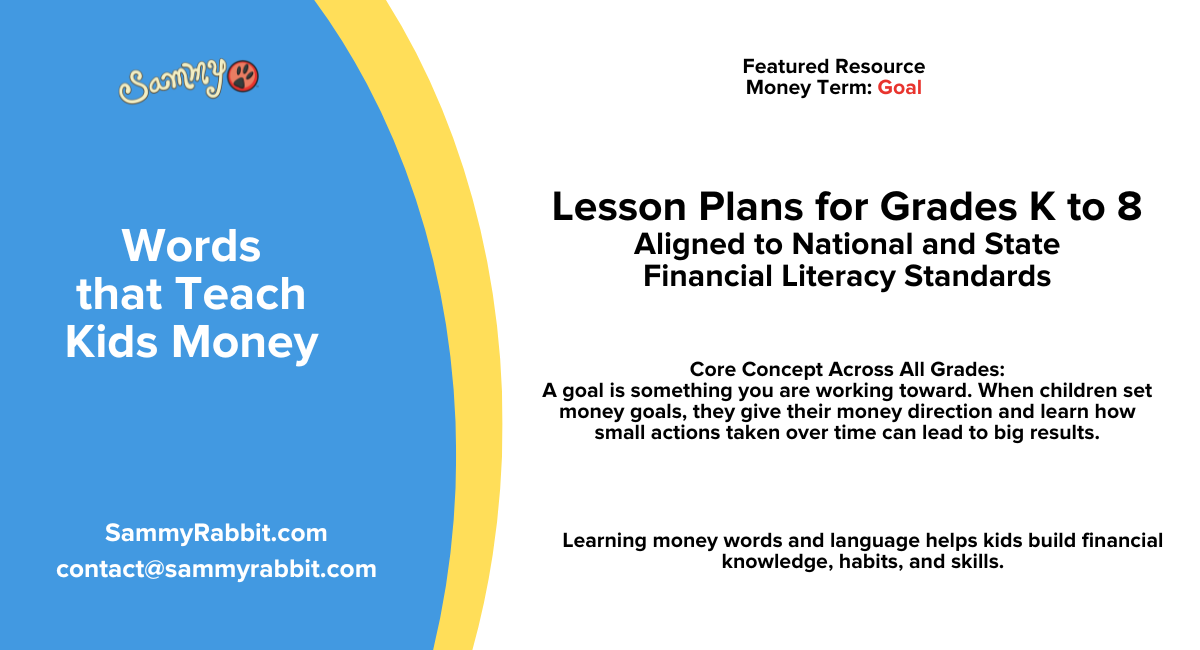 Sammy

Words that Teach Kids Money

SammyRabbit.com
contact@sammyrabbit.com

Featured Resource
Money Term: Goal

Lesson Plans for Grades K to 8
Aligned to National and State Financial Literacy Standards

Core Concept Across All Grades:
A goal is something you are working toward. When children set money goals, they give their money direction and learn how small actions taken over time can lead to big results.

Learning money words and language helps kids build financial knowledge, habits, and skills.